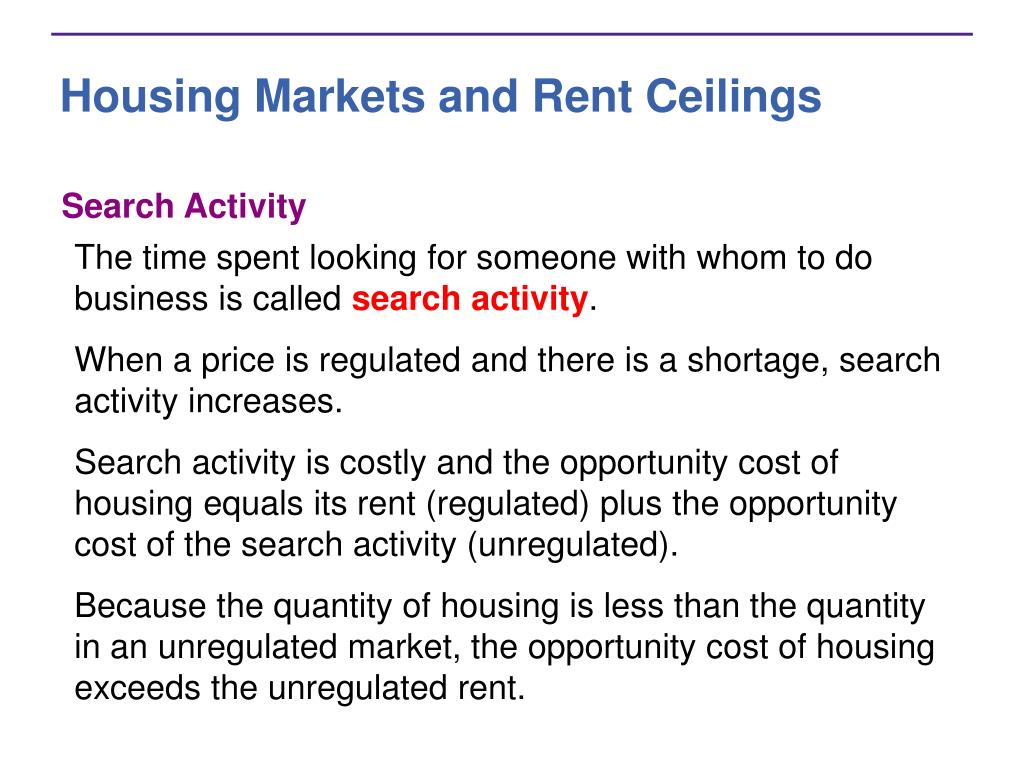 Housing Markets and Rent Ceilings

Search Activity

The time spent looking for someone with whom to do business is called search activity.

When a price is regulated and there is a shortage, search activity increases.

Search activity is costly and the opportunity cost of housing equals its rent (regulated) plus the opportunity cost of the search activity (unregulated).

Because the quantity of housing is less than the quantity in an unregulated market, the opportunity cost of housing exceeds the unregulated rent.